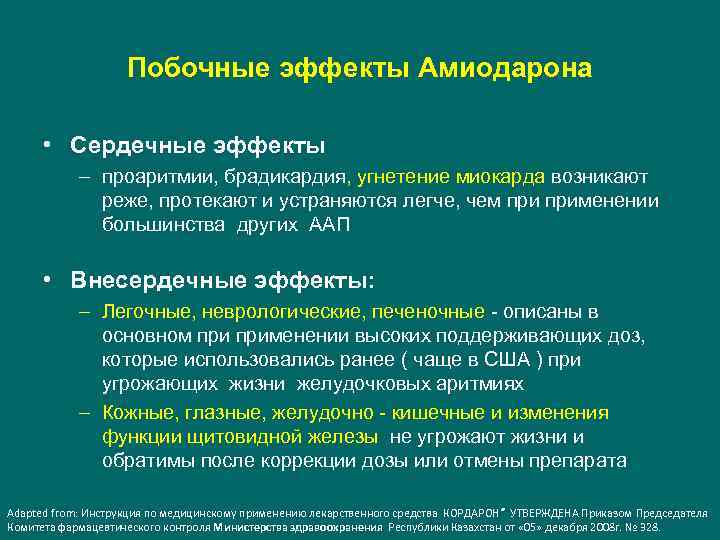 Побочные эффекты Амиодарона

• Сердечные эффекты
– проаритмии, брадикардия, угнетение миокарда возникают реже, протекают и устраняются легче, чем при применении большинства других ААП

• Внесердечные эффекты:
– Легочные, неврологические, печеночные - описаны в основном при применении высоких поддерживающих доз, которые использовались ранее ( чаще в США ) при угрожающих жизни желудочковых аритмиях
– Кожные, глазные, желудочно - кишечные и изменения функции щитовидной железы не угрожают жизни и обратимы после коррекции дозы или отмены препарата

Adapted from: Инструкция по медицинскому применению лекарственного средства КОРДАРОН® УТВЕРЖДЕНА Приказом Председателя Комитета фармацевтического контроля Министерства здравоохранения Республики Казахстан от «05» декабря 2008г. № 928.